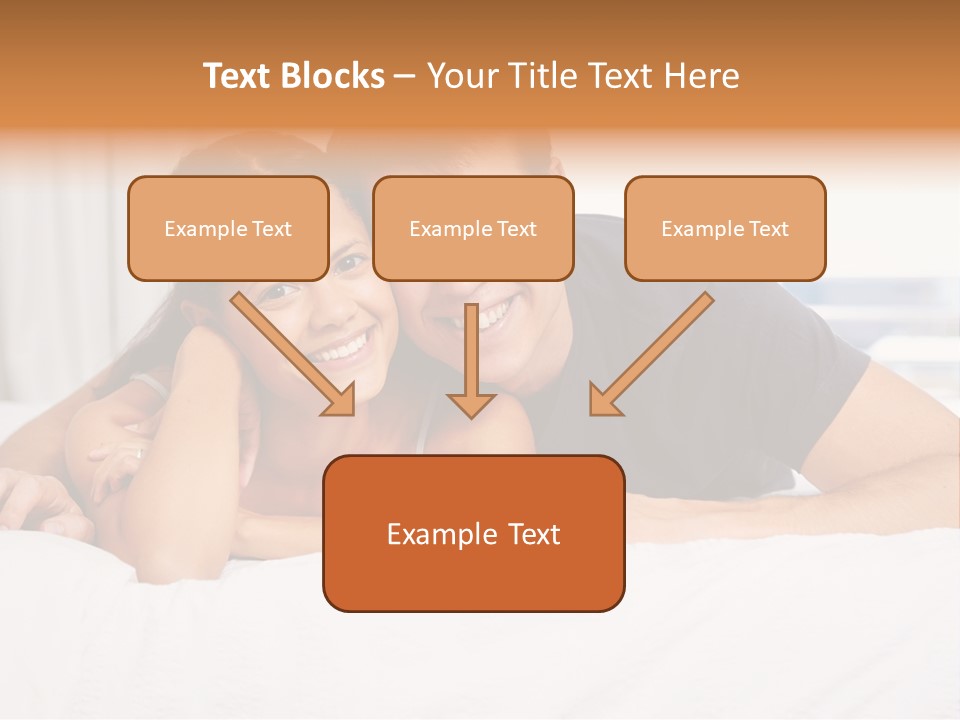 Text Blocks – Your Title Text Here

Example Text

Example Text

Example Text

Example Text